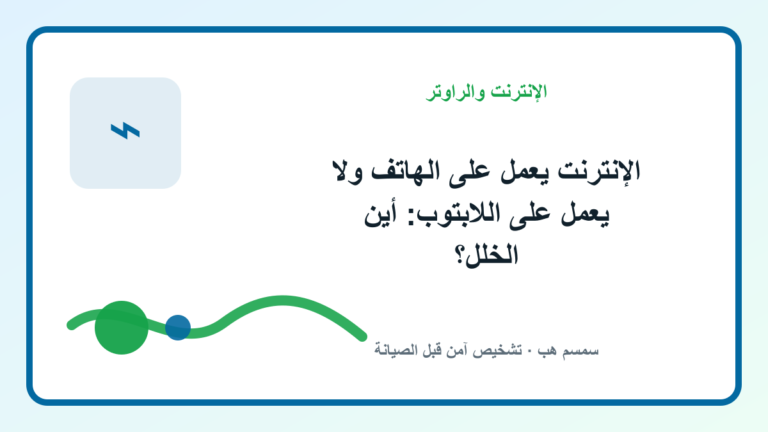 الإنترنت والراوتر

الإنترنت يعمل على الهاتف ولا يعمل على اللابتوب: أين الخلل؟

سمسم هب · تشخيص آمن قبل الصيانة